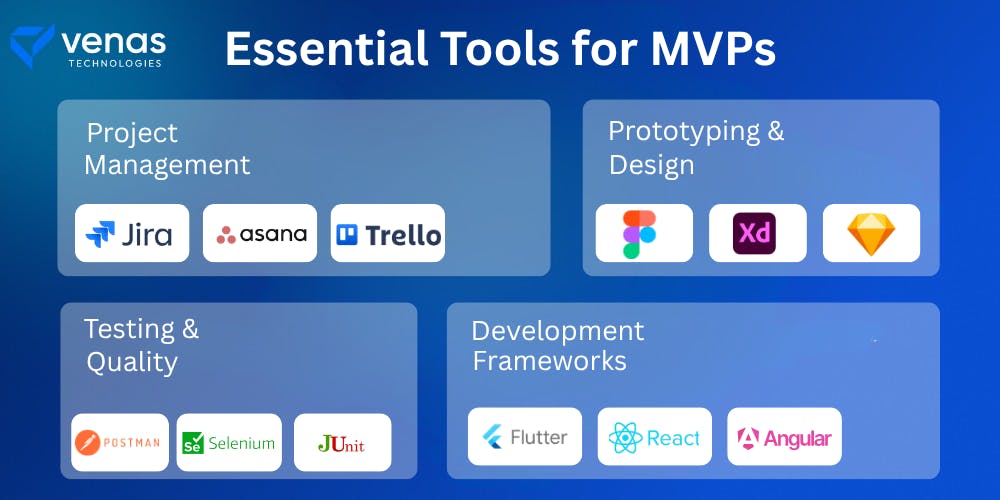 venas
TECHNOLOGIES

Essential Tools for MVPs

Project Management

Jira
asana
Trello

Prototyping & Design

Xd

Testing & Quality

POSTMAN
Se Selenium
JUnit

Development Frameworks

Flutter
React
Angular